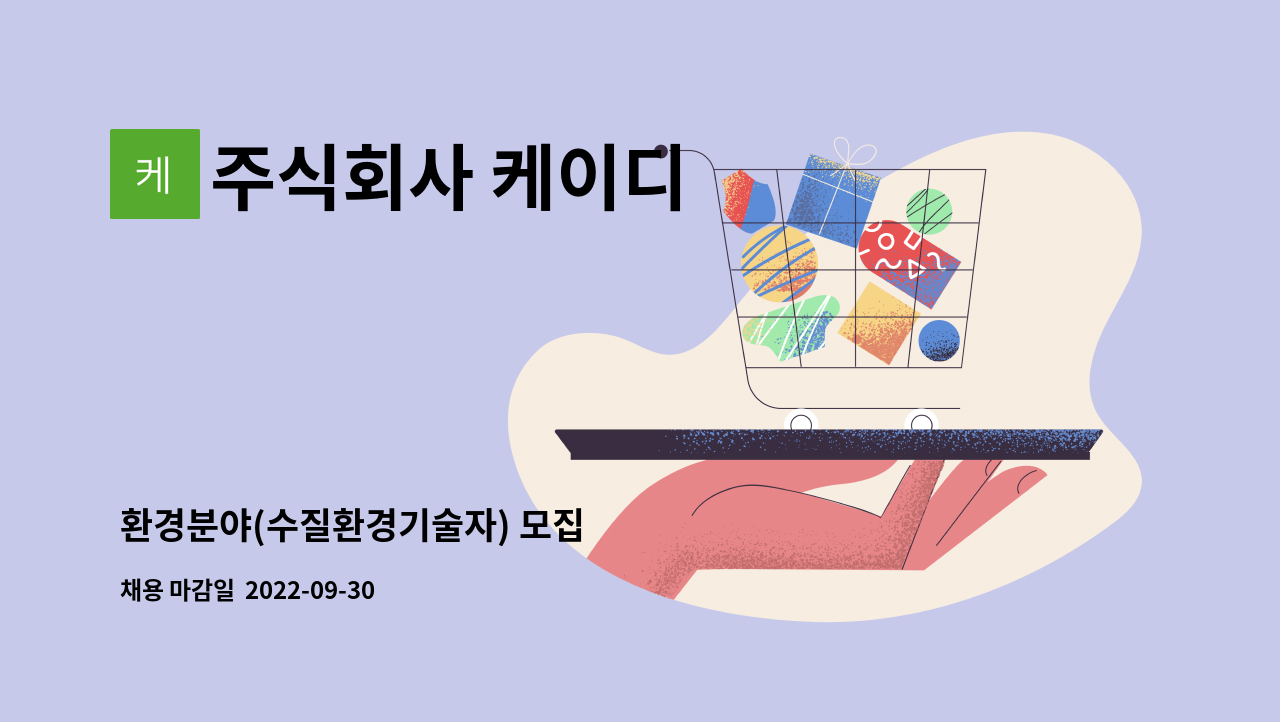 케

주식회사 케이디

환경분야(수질환경기술자) 모집

채용 마감일 2022-09-30